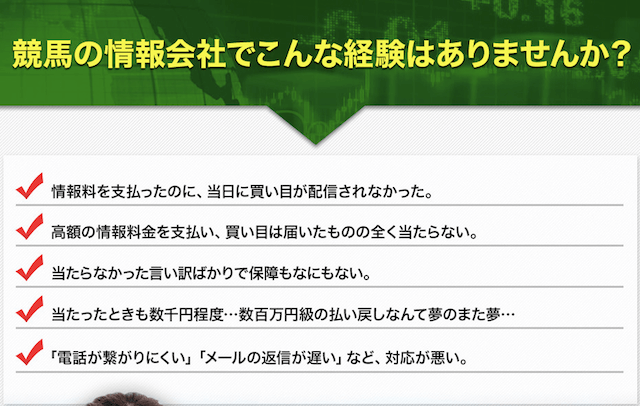 競馬の情報会社でこんな経験はありませんか？

情報料を支払ったのに、当日に買い目が配信されなかった。

高額の情報料金を支払い、買い目は届いたものの全く当たらない。

当たらなかった言い訳ばかりで保障もなにもない。

当たったときも数千円程度…数百万円級の払い戻しなんて夢のまた夢…

「電話が繋がりにくい」「メールの返信が遅い」など、対応が悪い。